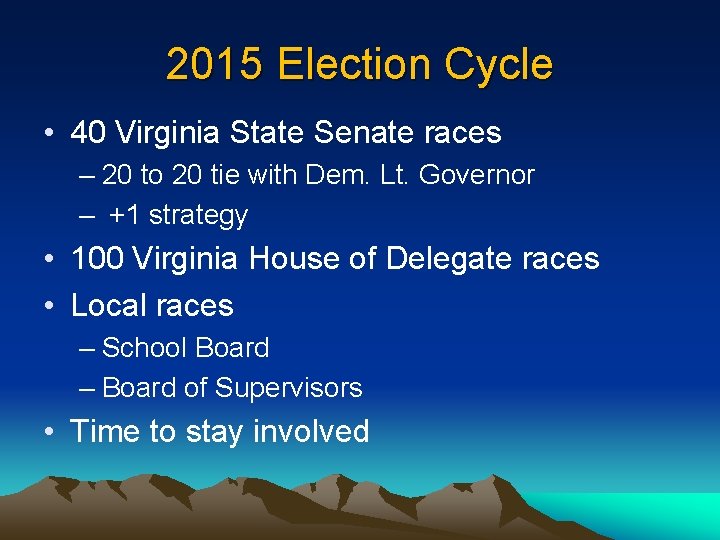 2015 Election Cycle

• 40 Virginia State Senate races
– 20 to 20 tie with Dem. Lt. Governor
– +1 strategy
• 100 Virginia House of Delegate races
• Local races
– School Board
– Board of Supervisors
• Time to stay involved